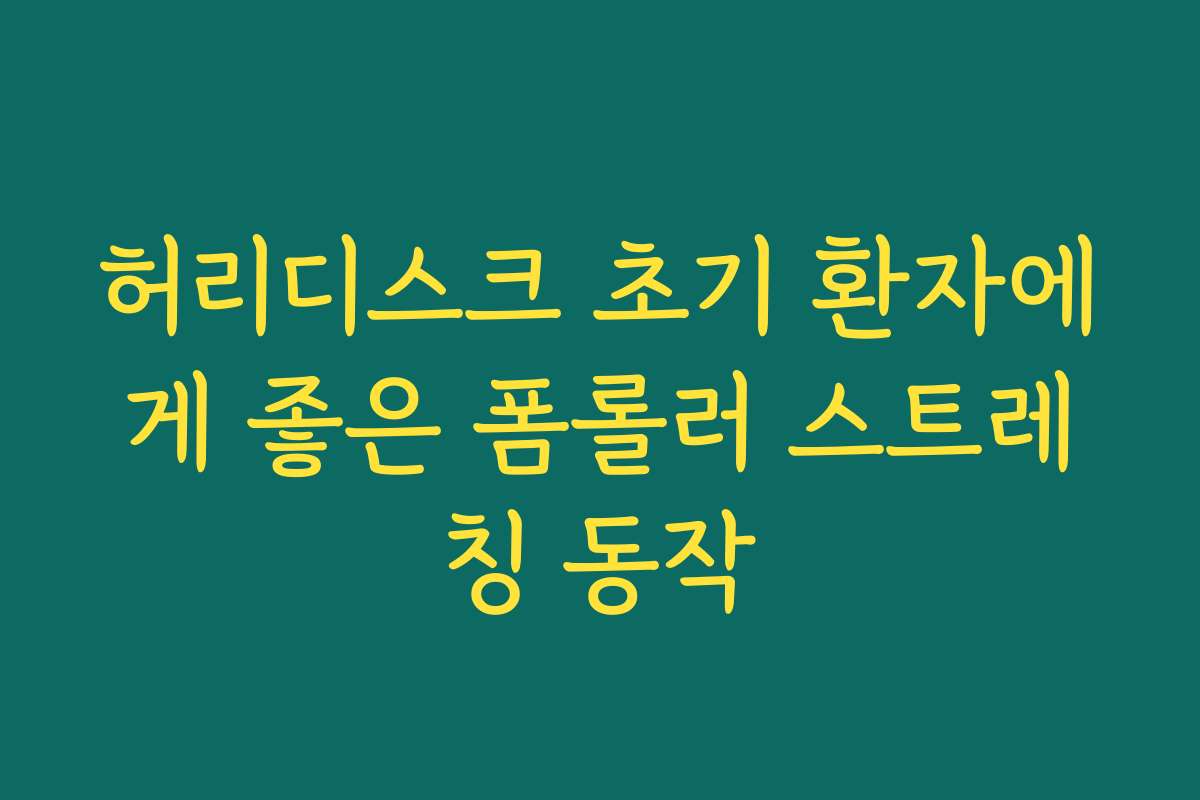 허리디스크 초기 환자에게 좋은 폼롤러 스트레칭 동작